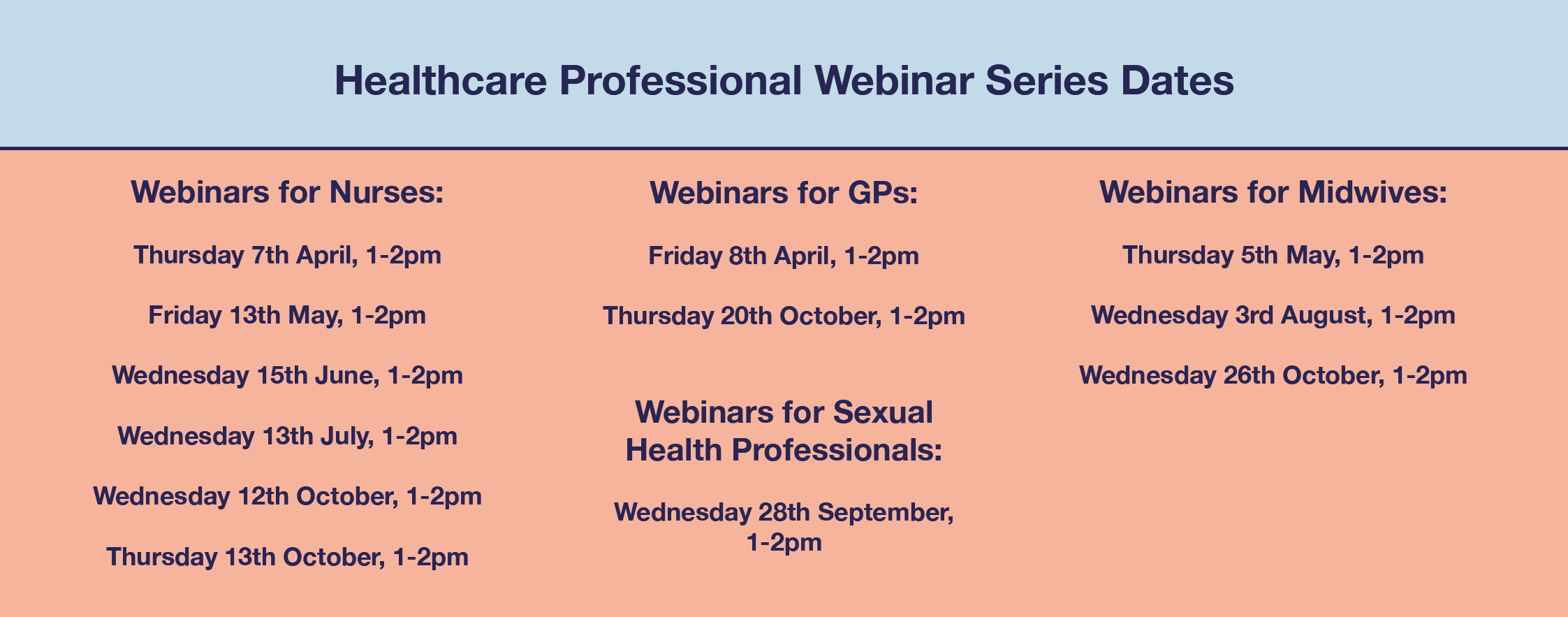 Healthcare Professional Webinar Series Dates

Webinars for Nurses:

Thursday 7th April, 1-2pm

Friday 13th May, 1-2pm

Wednesday 15th June, 1-2pm

Wednesday 13th July, 1-2pm

Wednesday 12th October, 1-2pm

Thursday 13th October, 1-2pm

Webinars for GPs:

Friday 8th April, 1-2pm

Thursday 20th October, 1-2pm

Webinars for Sexual Health Professionals:

Wednesday 28th September, 1-2pm

Webinars for Midwives:

Thursday 5th May, 1-2pm

Wednesday 3rd August, 1-2pm

Wednesday 26th October, 1-2pm